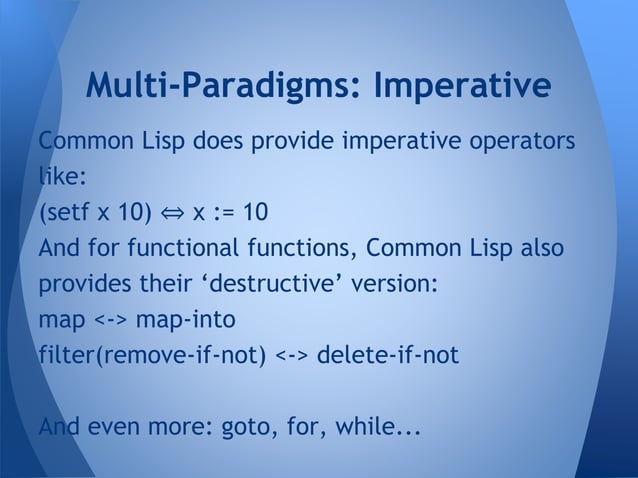 Multi-Paradigms: Imperative

Common Lisp does provide imperative operators like:
(setf x 10) ⇔ x := 10
And for functional functions, Common Lisp also provides their ‘destructive’ version:
map <-> map-into
filter(remove-if-not) <-> delete-if-not

And even more: goto, for, while...